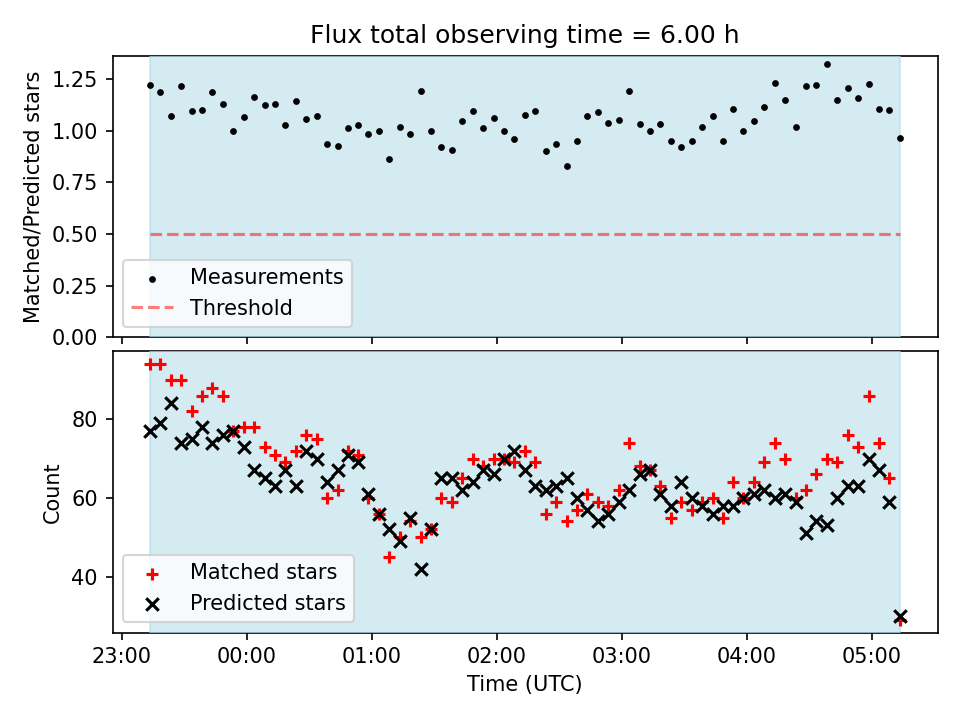 Flux total observing time = 6.00 h

Matched/Predicted stars

1.25
1.00
0.75
0.50
0.25
0.00

Measurements
Threshold

Count

80
60
40

Matched stars
Predicted stars

23:00 00:00 01:00 02:00 03:00 04:00 05:00

Time (UTC)